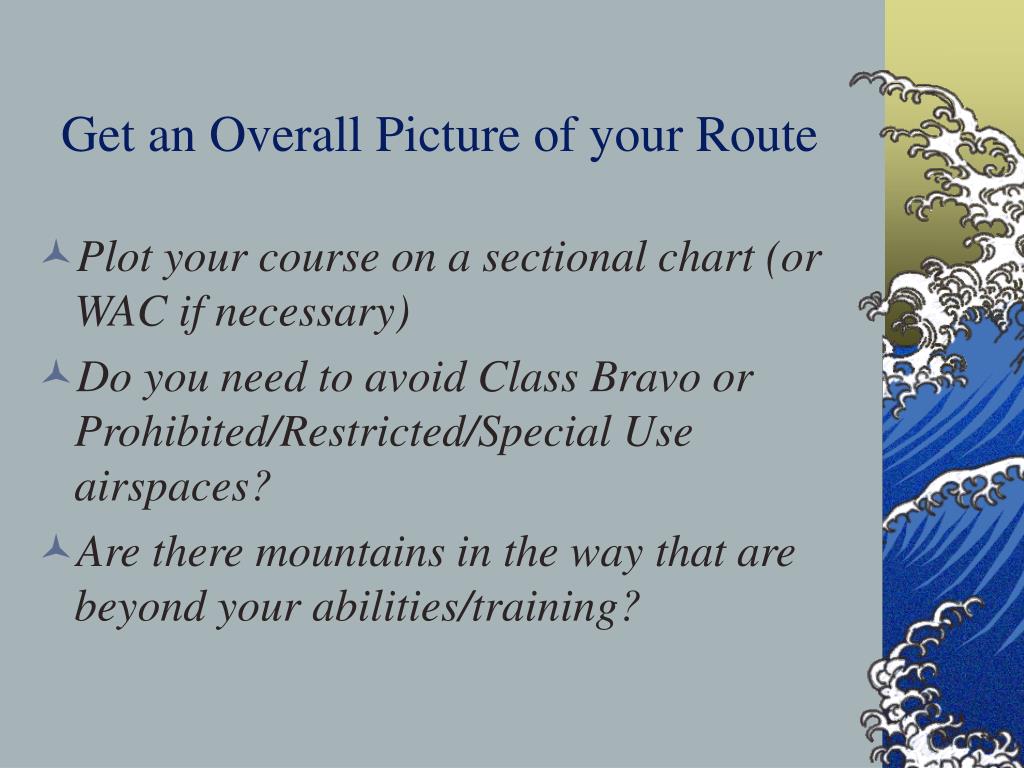 Get an Overall Picture of your Route

Plot your course on a sectional chart (or WAC if necessary)

Do you need to avoid Class Bravo or Prohibited/Restricted/Special Use airspaces?

Are there mountains in the way that are beyond your abilities/training?